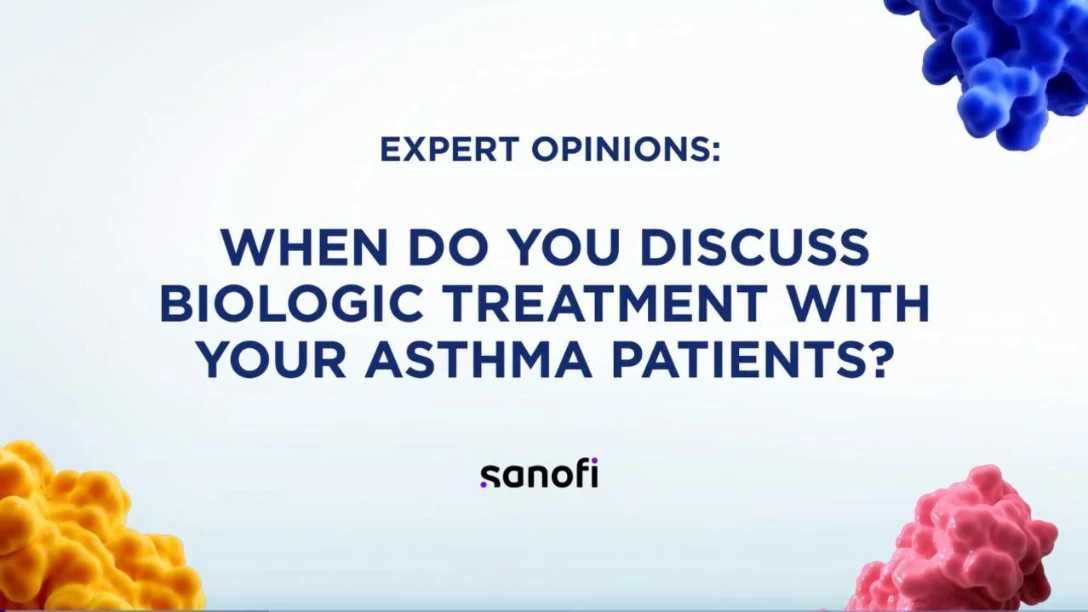 EXPERT OPINIONS:

WHEN DO YOU DISCUSS BIOLOGIC TREATMENT WITH YOUR ASTHMA PATIENTS?

sanofi